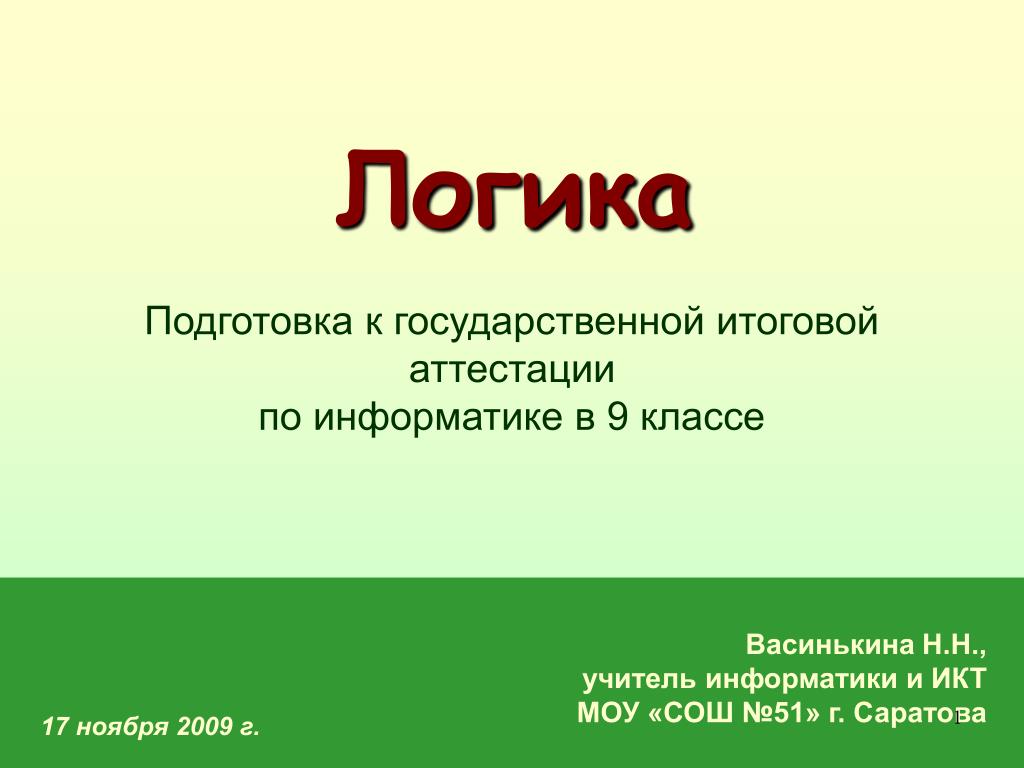 Логика

Подготовка к государственной итоговой аттестации
по информатике в 9 классе

Васинькина Н.Н.,
учитель информатики и ИКТ
МОУ «СОШ №51» г. Саратова

17 ноября 2009 г.

1